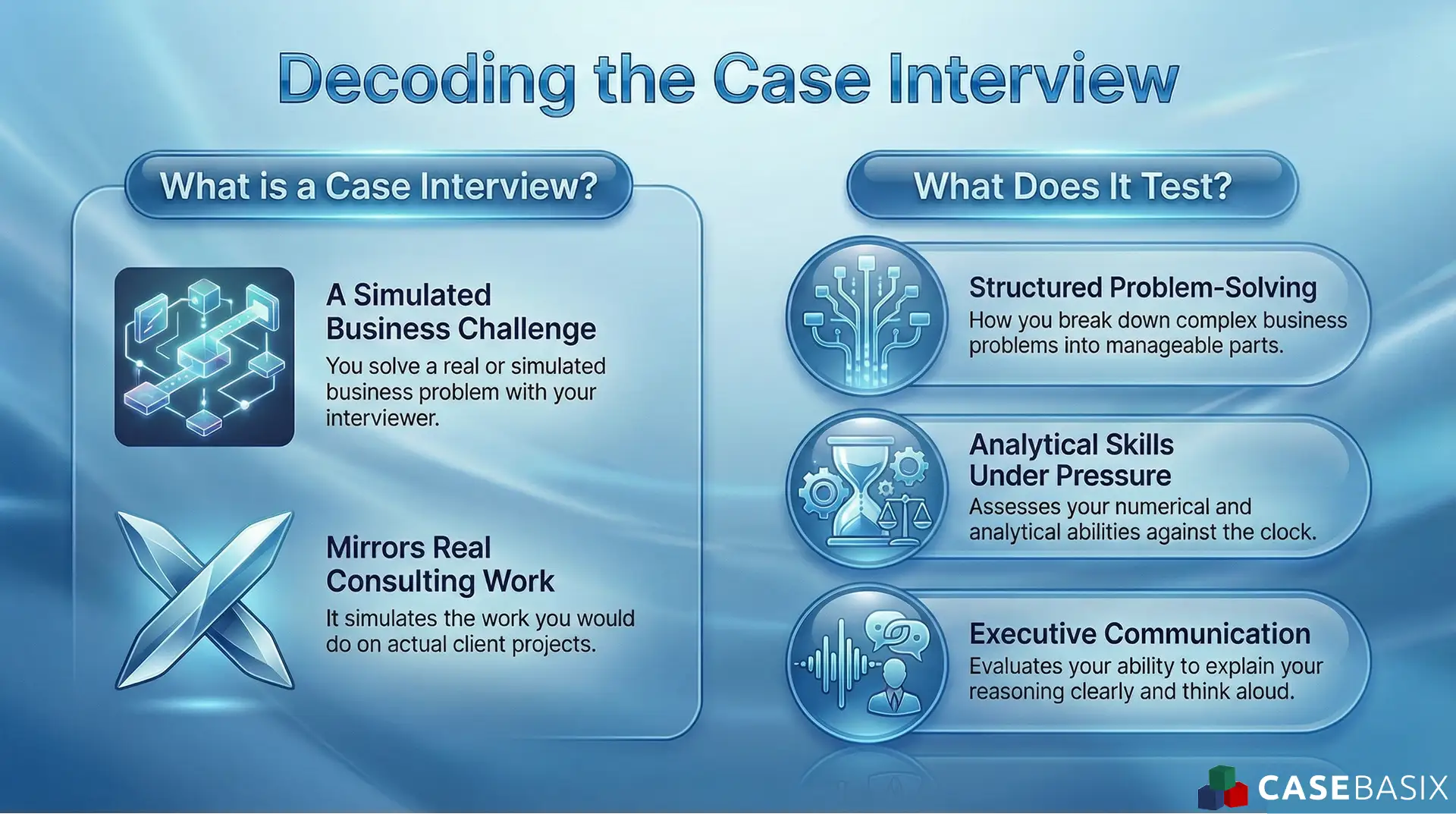 Decoding the Case Interview

What is a Case Interview?

A Simulated Business Challenge
You solve a real or simulated business problem with your interviewer.

Mirrors Real Consulting Work
It simulates the work you would do on actual client projects.

What Does It Test?

Structured Problem-Solving
How you break down complex business problems into manageable parts.

Analytical Skills Under Pressure
Assesses your numerical and analytical abilities against the clock.

Executive Communication
Evaluates your ability to explain your reasoning clearly and think aloud.

CASEBASIX